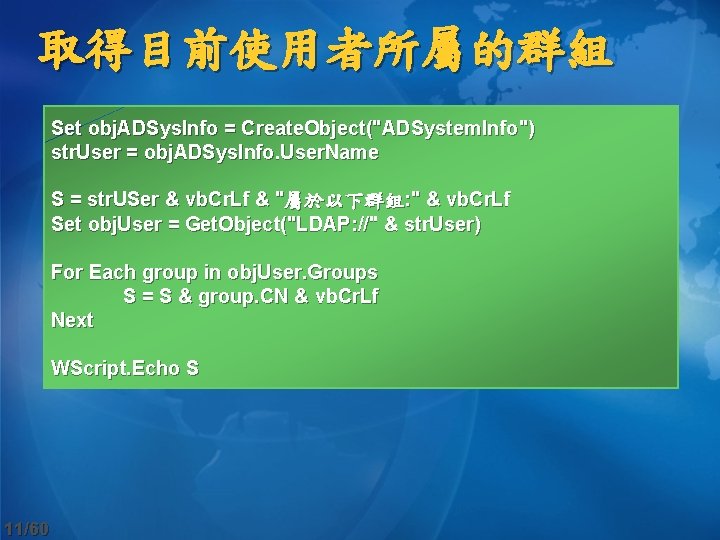 取得目前使用者所屬的群組

Set objADSysInfo = CreateObject("ADSystemInfo")
strUser = objADSysInfo.UserName

S = strUSer & vbCrLf & "屬於以下群組:" & vbCrLf
Set objUser = GetObject("LDAP://" & strUser)

For Each group in objUser.Groups
S = S & group.CN & vbCrLf
Next

WScript.Echo S

11/60